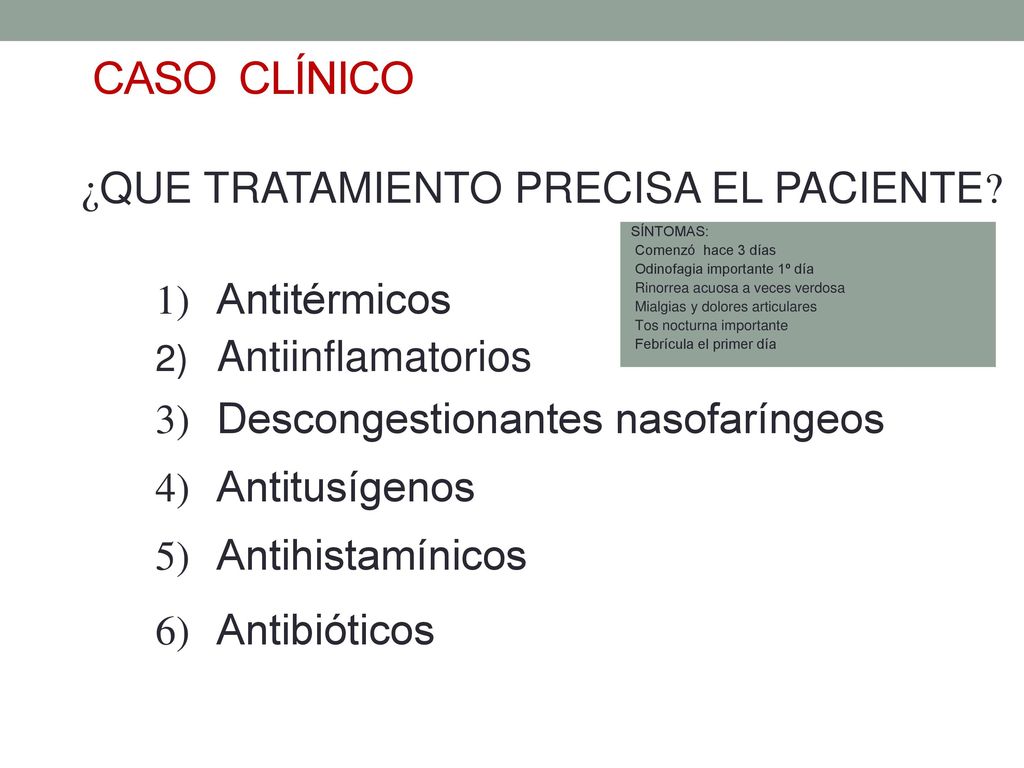 CASO CLÍNICO

¿QUE TRATAMIENTO PRECISA EL PACIENTE?

SÍNTOMAS:
Comenzó hace 3 días
Odinofagia importante 1º día
Rinorrea acuosa a veces verdosa
Mialgias y dolores articulares
Tos nocturna importante
Febrícula el primer día

1) Antitérmicos
2) Antiinflamatorios
3) Descongestionantes nasofaríngeos
4) Antitusígenos
5) Antihistamínicos
6) Antibióticos